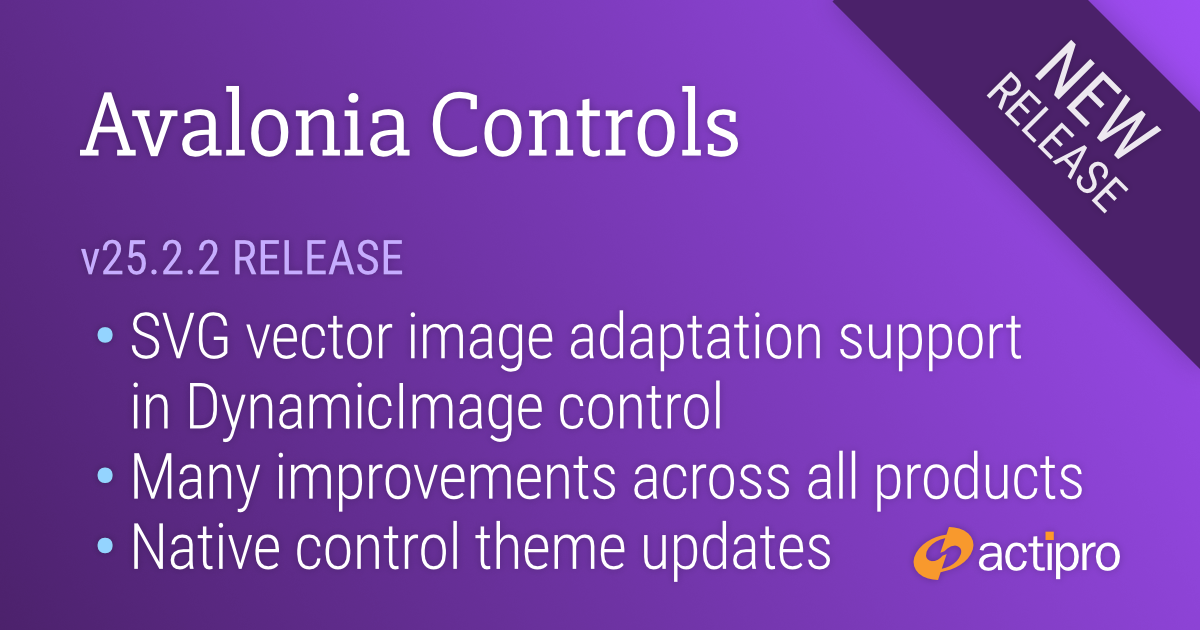 Avalonia Controls

NEW RELEASE

v25.2.2 RELEASE

• SVG vector image adaptation support in DynamicImage control
• Many improvements across all products
• Native control theme updates

actipro